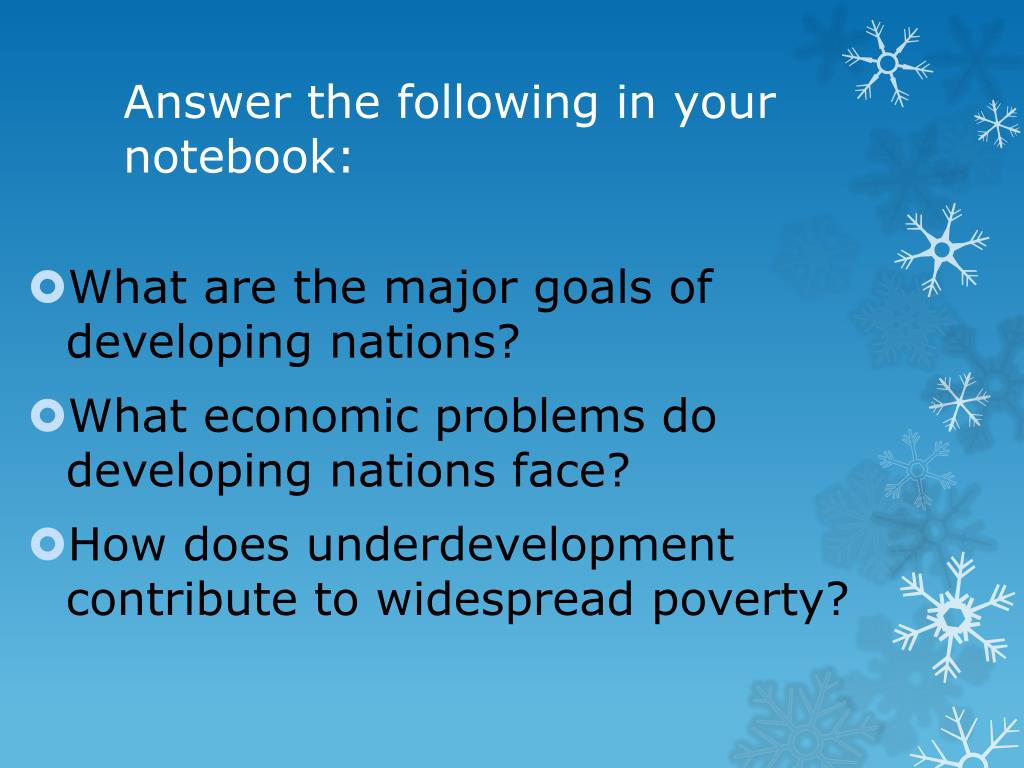 Answer the following in your notebook:

What are the major goals of developing nations?

What economic problems do developing nations face?

How does underdevelopment contribute to widespread poverty?